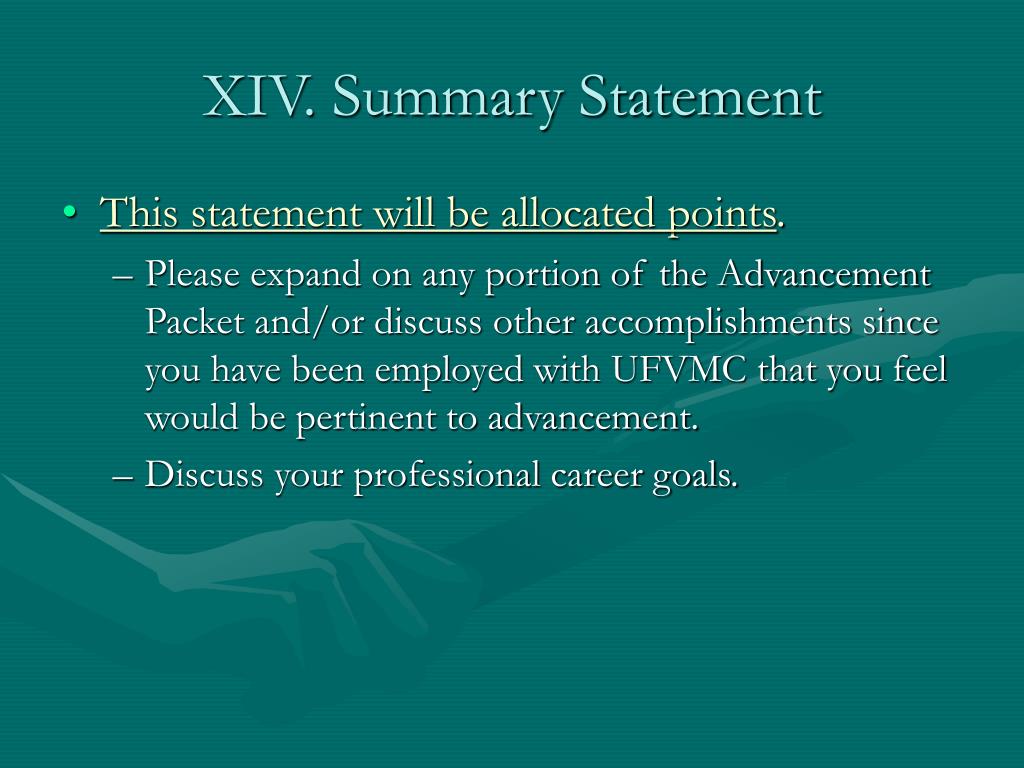 XIV. Summary Statement

• This statement will be allocated points.

– Please expand on any portion of the Advancement Packet and/or discuss other accomplishments since you have been employed with UFVMC that you feel would be pertinent to advancement.

– Discuss your professional career goals.